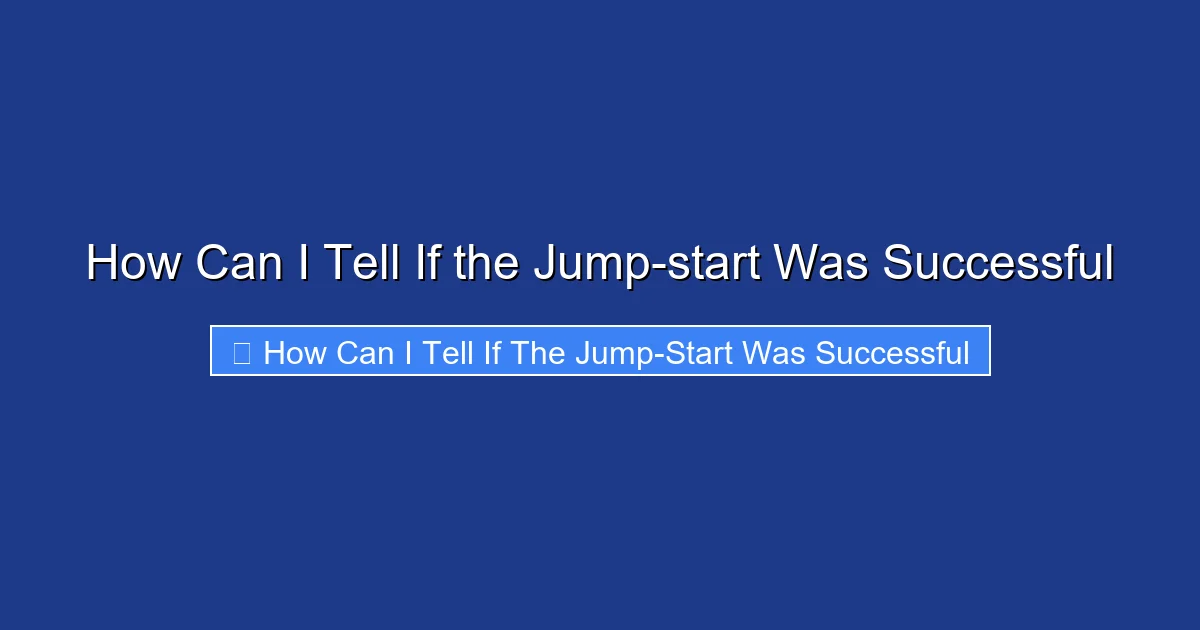 How Can I Tell If the Jump-start Was Successful

How Can I Tell If The Jump-Start Was Successful